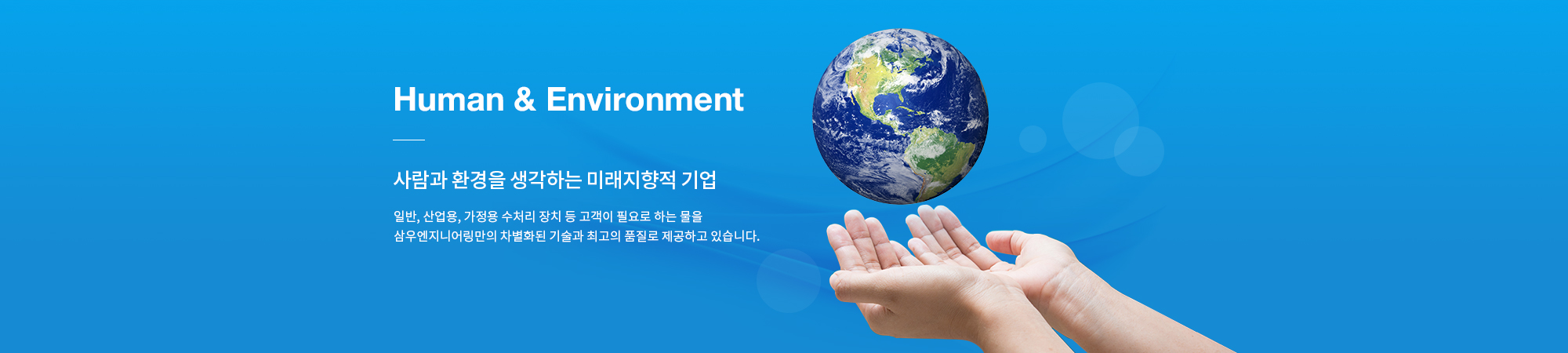 Human & Environment

사람과 환경을 생각하는 미래지향적 기업

일반, 산업용, 가정용 수처리 장치 등 고객이 필요로 하는 물을
삼우엔지니어링만의 차별화된 기술과 최고의 품질로 제공하고 있습니다.